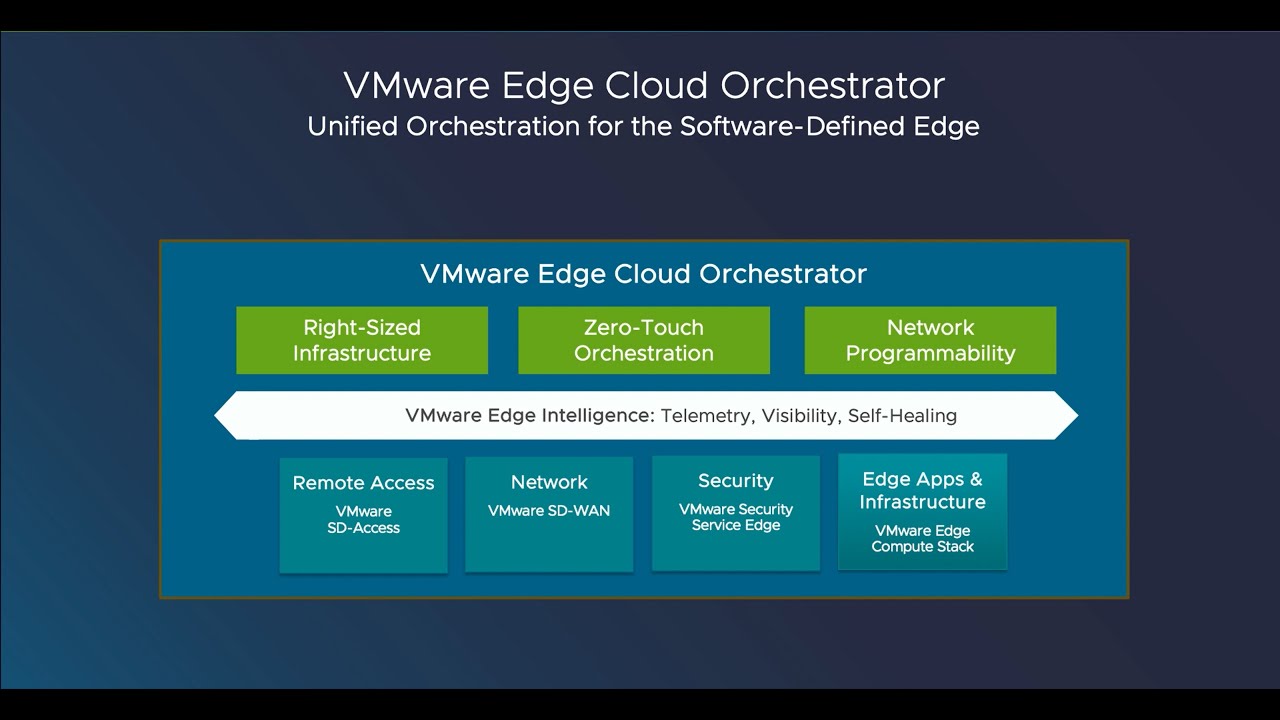 VMware Edge Cloud Orchestrator
Unified Orchestration for the Software-Defined Edge

VMware Edge Cloud Orchestrator

Right-Sized Infrastructure

Zero-Touch Orchestration

Network Programmability

VMware Edge Intelligence: Telemetry, Visibility, Self-Healing

Remote Access
VMware SD-Access

Network
VMware SD-WAN

Security
VMware Security Service Edge

Edge Apps & Infrastructure
VMware Edge Compute Stack